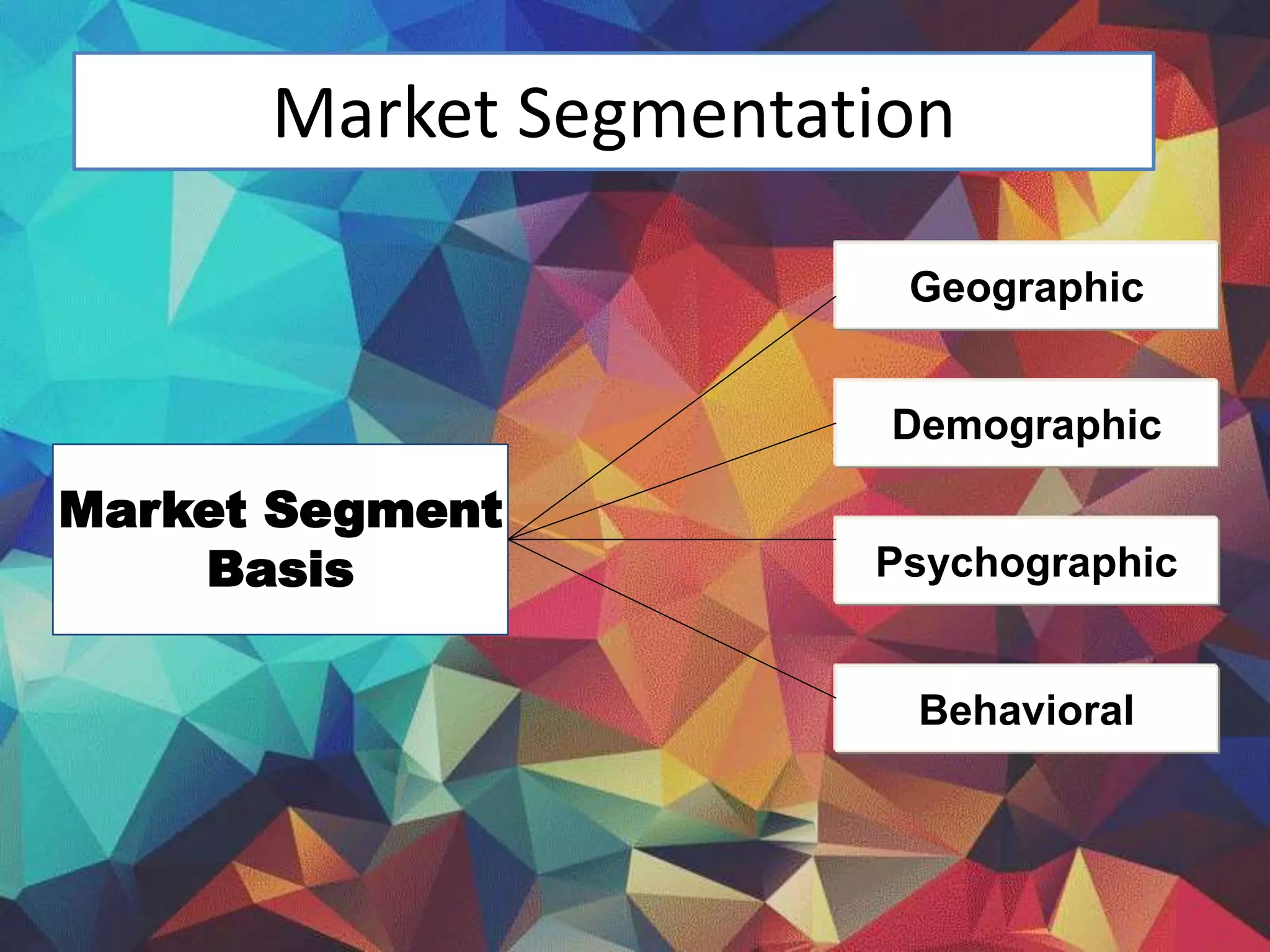 Market Segmentation

Market Segment Basis

Geographic

Demographic

Psychographic

Behavioral